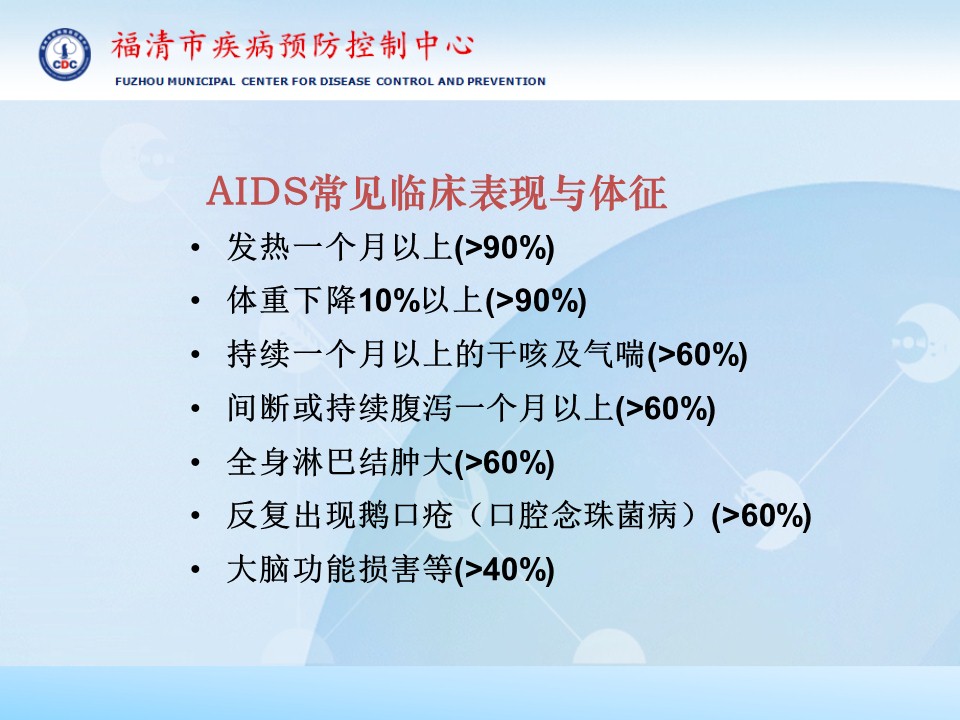 CDC

福清市疾病预防控制中心
FUZHOU MUNICIPAL CENTER FOR DISEASE CONTROL AND PREVENTION

AIDS常见临床表现与体征

• 发热一个月以上(>90%)
• 体重下降10%以上(>90%)
• 持续一个月以上的干咳及气喘(>60%)
• 间断或持续腹泻一个月以上(>60%)
• 全身淋巴结肿大(>60%)
• 反复出现鹅口疮（口腔念珠菌病）(>60%)
• 大脑功能损害等(>40%)